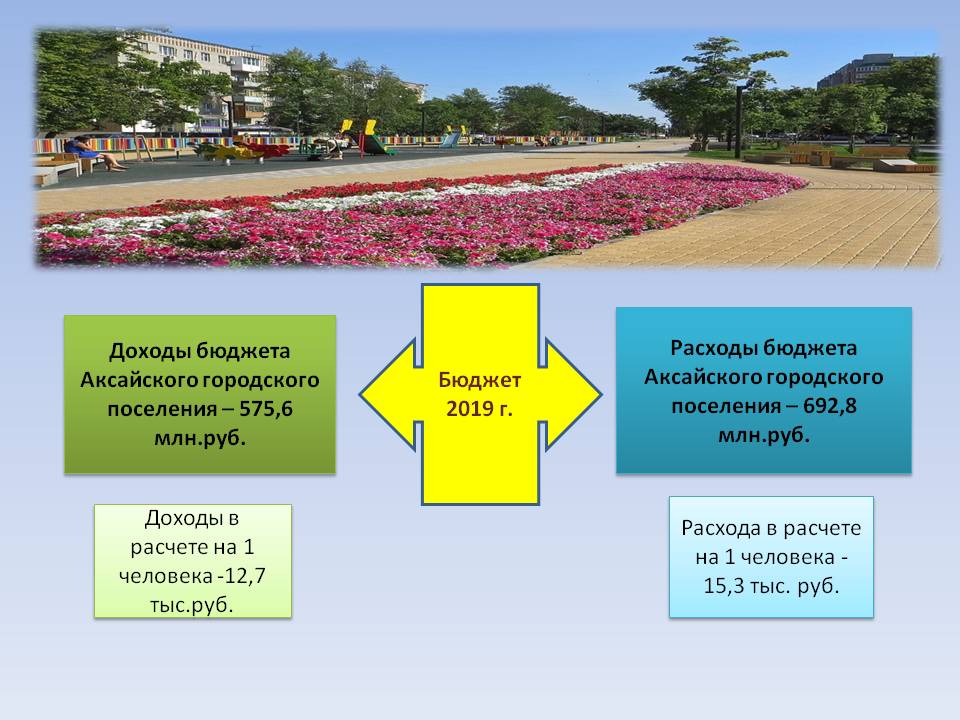 Доходы бюджета Аксайского городского поселения – 575,6 млн.руб.

Бюджет 2019 г.

Расходы бюджета Аксайского городского поселения – 692,8 млн.руб.

Доходы в расчете на 1 человека -12,7 тыс.руб.

Расхода в расчете на 1 человека - 15,3 тыс. руб.